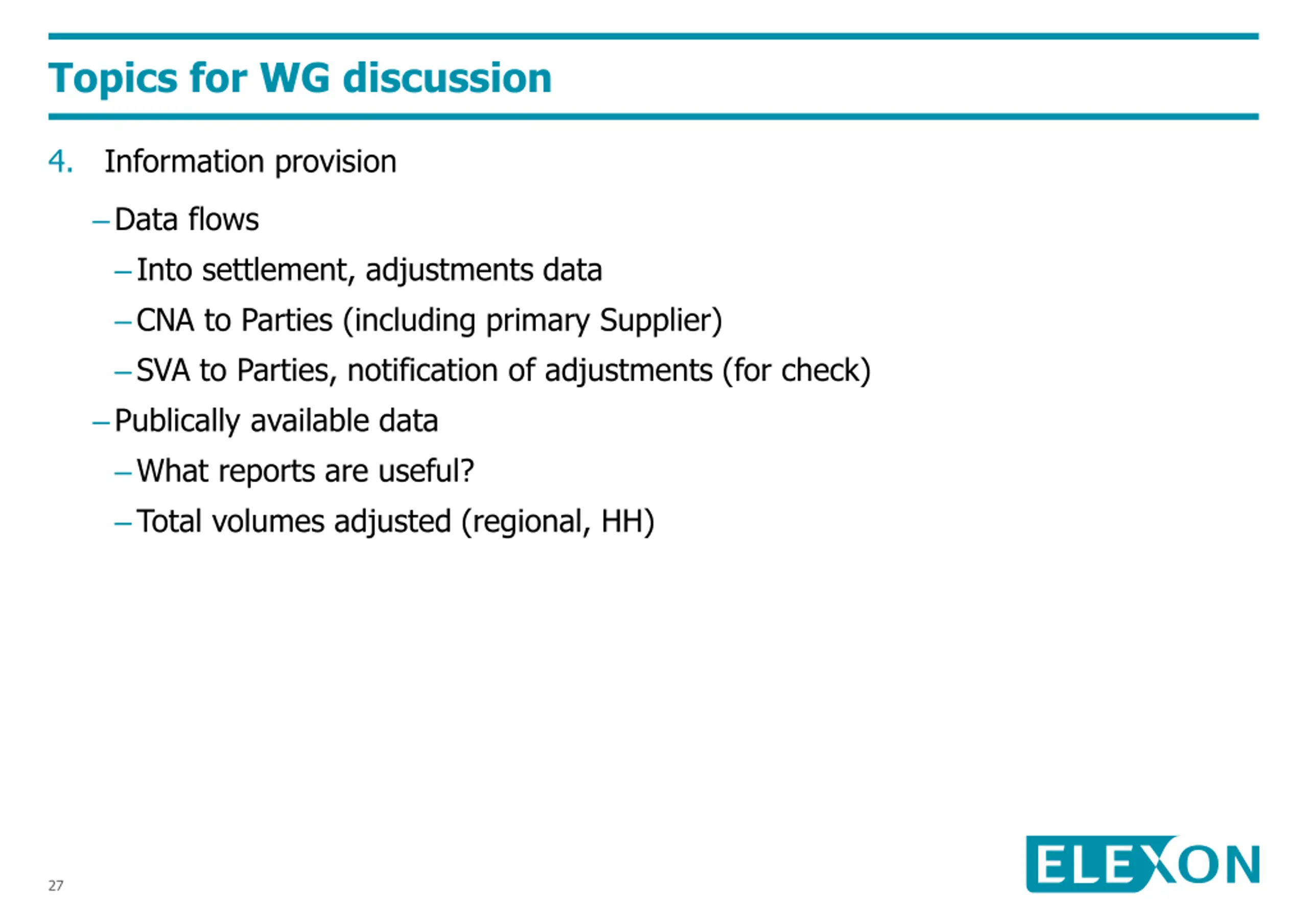 Topics for WG discussion

4. Information provision

– Data flows

– Into settlement, adjustments data

– CNA to Parties (including primary Supplier)

– SVA to Parties, notification of adjustments (for check)

– Publically available data

– What reports are useful?

– Total volumes adjusted (regional, HH)

27

ELEXON